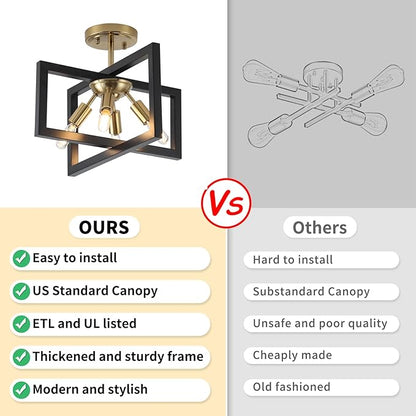 Vs

OURS

Easy to install

US Standard Canopy

ETL and UL listed

Thickened and sturdy frame

Modern and stylish

Others

Hard to install

Substandard Canopy

Unsafe and poor quality

Cheaply made

Old fashioned